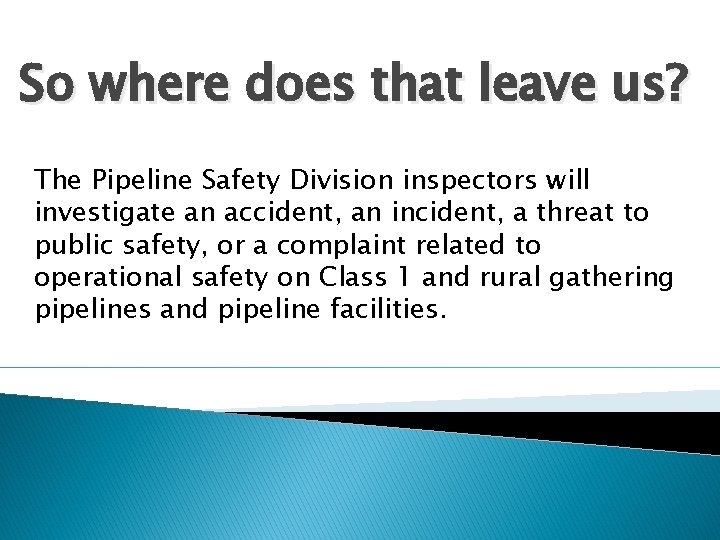 So where does that leave us?

The Pipeline Safety Division inspectors will investigate an accident, an incident, a threat to public safety, or a complaint related to operational safety on Class 1 and rural gathering pipelines and pipeline facilities.